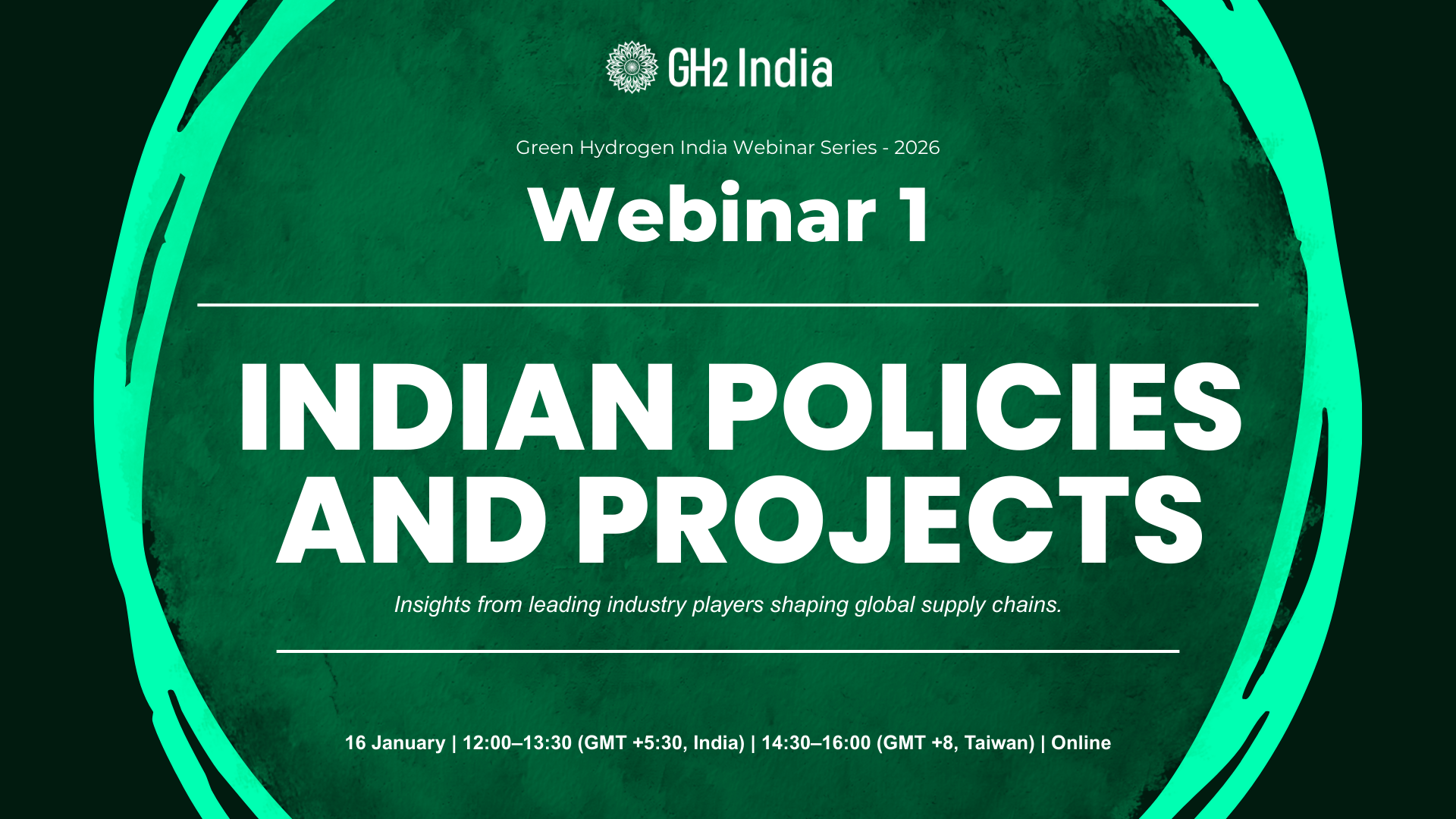 GH2 India

Green Hydrogen India Webinar Series - 2026

Webinar 1

INDIAN POLICIES AND PROJECTS

Insights from leading industry players shaping global supply chains.

16 January | 12:00–13:30 (GMT +5:30, India) | 14:30–16:00 (GMT +8, Taiwan) | Online